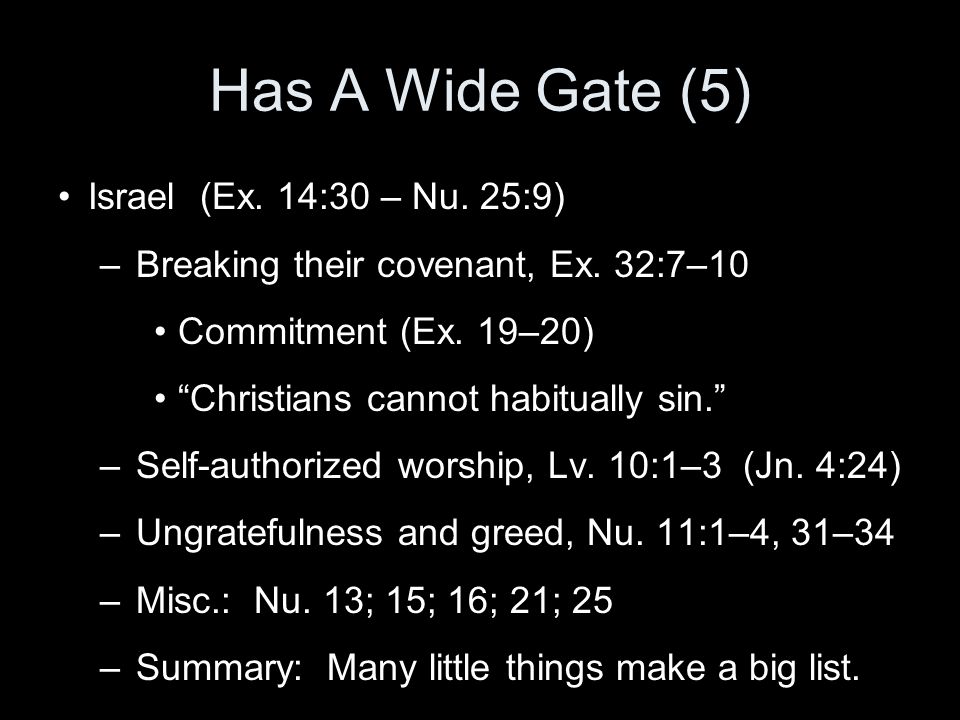 Has A Wide Gate (5)

• Israel (Ex. 14:30 – Nu. 25:9)

– Breaking their covenant, Ex. 32:7–10

• Commitment (Ex. 19–20)

• “Christians cannot habitually sin.”

– Self-authorized worship, Lv. 10:1–3 (Jn. 4:24)

– Ungratefulness and greed, Nu. 11:1–4, 31–34

– Misc.: Nu. 13; 15; 16; 21; 25

– Summary: Many little things make a big list.